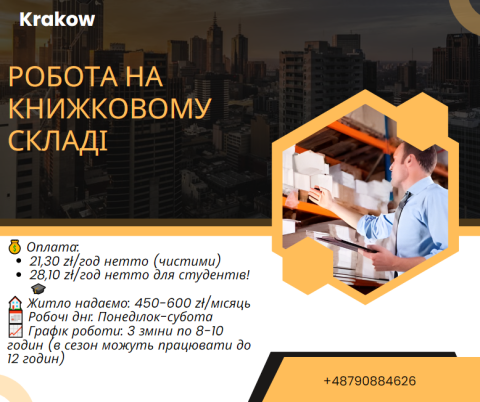 Krakow

РОБОТА НА КНИЖКОВОМУ СКЛАДІ

💰 Оплата:
• 21,30 zł/год нетто (чистими)
• 28,10 zł/год нетто для студентів! 🎓

🏠 Житло надаємо: 450-600 zł/місяць
📅 Робочі дні: Понеділок-субота
📈 Графік роботи: 3 зміни по 8-10 годин (в сезон можуть працювати до 12 годин)

+48790884626